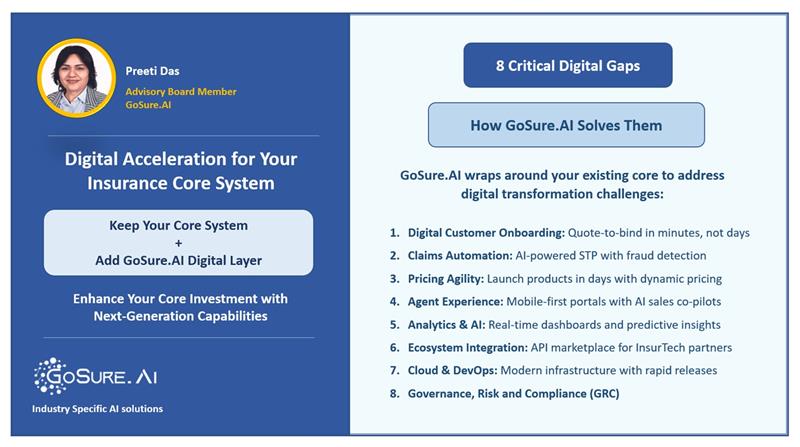 Preeti Das
Advisory Board Member
GoSure.AI

Digital Acceleration for Your Insurance Core System

Keep Your Core System
+
Add GoSure.AI Digital Layer

Enhance Your Core Investment with Next-Generation Capabilities

GoSure.AI
Industry Specific AI solutions

8 Critical Digital Gaps

How GoSure.AI Solves Them

GoSure.AI wraps around your existing core to address digital transformation challenges:

1. Digital Customer Onboarding: Quote-to-bind in minutes, not days
2. Claims Automation: AI-powered STP with fraud detection
3. Pricing Agility: Launch products in days with dynamic pricing
4. Agent Experience: Mobile-first portals with AI sales co-pilots
5. Analytics & AI: Real-time dashboards and predictive insights
6. Ecosystem Integration: API marketplace for InsurTech partners
7. Cloud & DevOps: Modern infrastructure with rapid releases
8. Governance, Risk and Compliance (GRC)